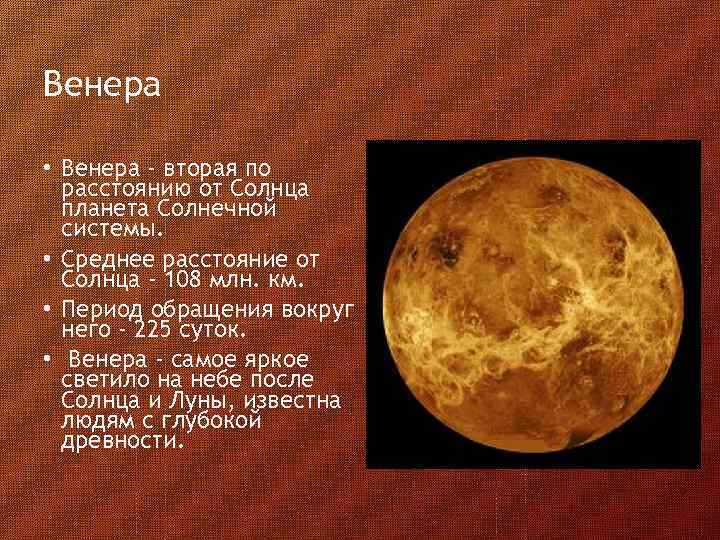 Венера

• Венера - вторая по расстоянию от Солнца планета Солнечной системы.
• Среднее расстояние от Солнца - 108 млн. км.
• Период обращения вокруг него - 225 суток.
• Венера - самое яркое светило на небе после Солнца и Луны, известна людям с глубокой древности.